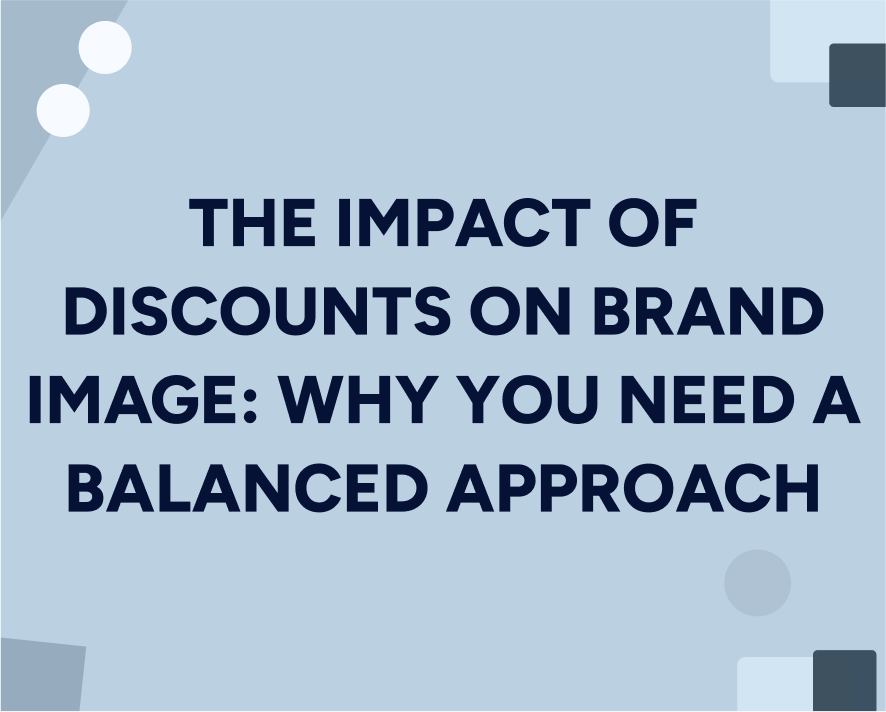 THE IMPACT OF DISCOUNTS ON BRAND IMAGE: WHY YOU NEED A BALANCED APPROACH